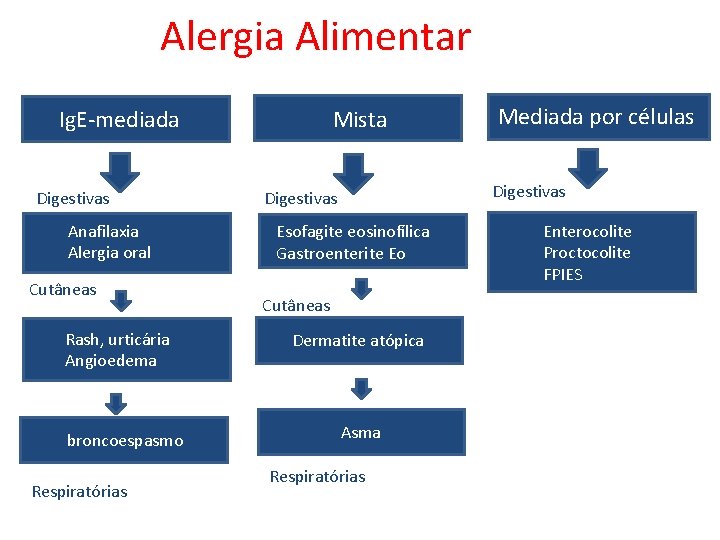 Alergia Alimentar

IgE-mediada

Digestivas

Anafilaxia
Alergia oral

Cutâneas

Rash, urticária
Angioedema

broncoespasmo

Respiratórias

Mista

Digestivas

Esofagite eosinofílica
Gastroenterite Eo

Cutâneas

Dermatite atópica

Asma

Respiratórias

Mediada por células

Digestivas

Enterocolite
Proctocolite
FPIES